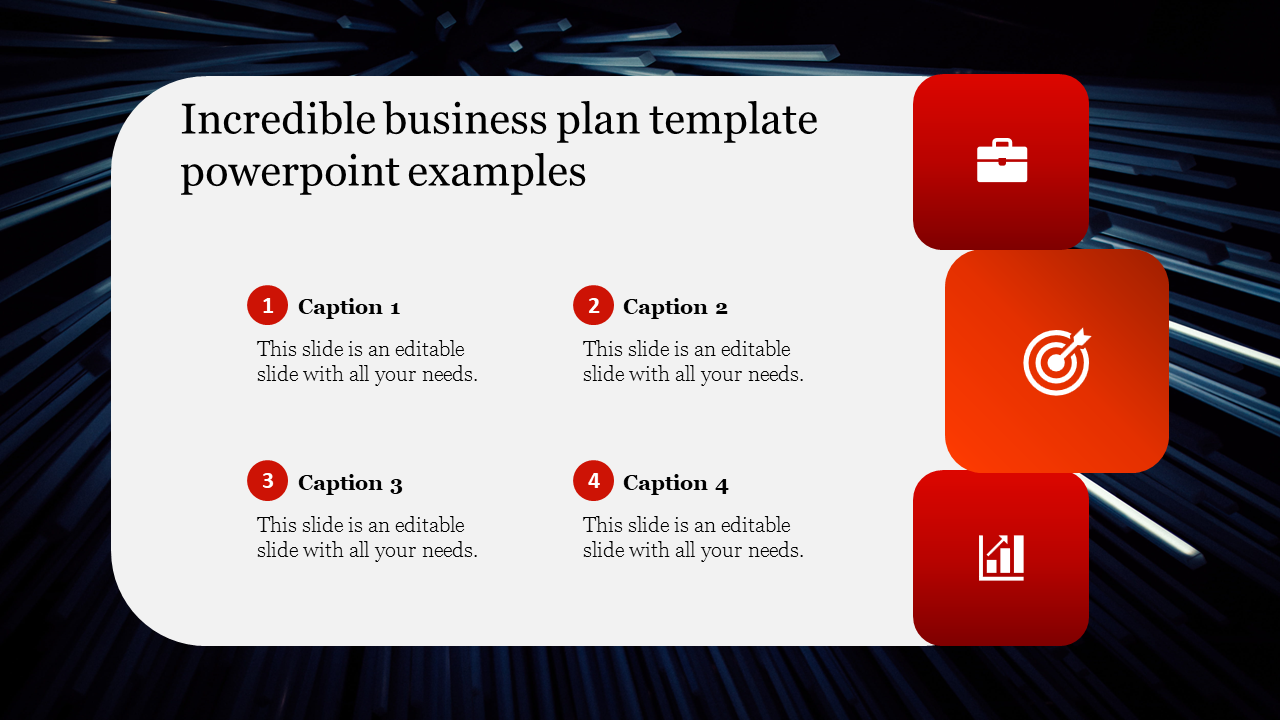 Incredible business plan template powerpoint examples

1 Caption 1

This slide is an editable slide with all your needs.

2 Caption 2

This slide is an editable slide with all your needs.

3 Caption 3

This slide is an editable slide with all your needs.

4 Caption 4

This slide is an editable slide with all your needs.